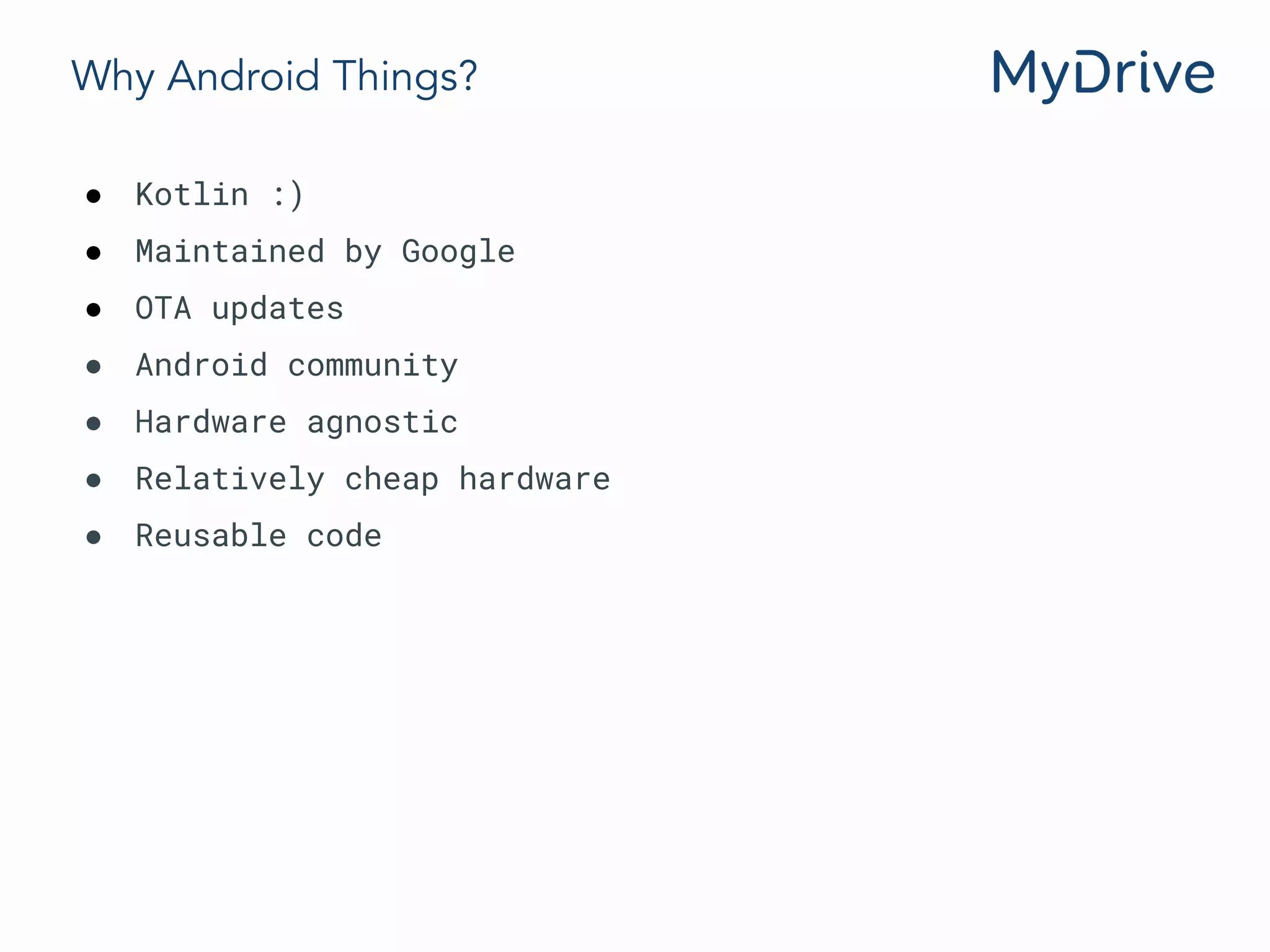 Why Android Things?

MyDrive

- Kotlin :)
- Maintained by Google
- OTA updates
- Android community
- Hardware agnostic
- Relatively cheap hardware
- Reusable code